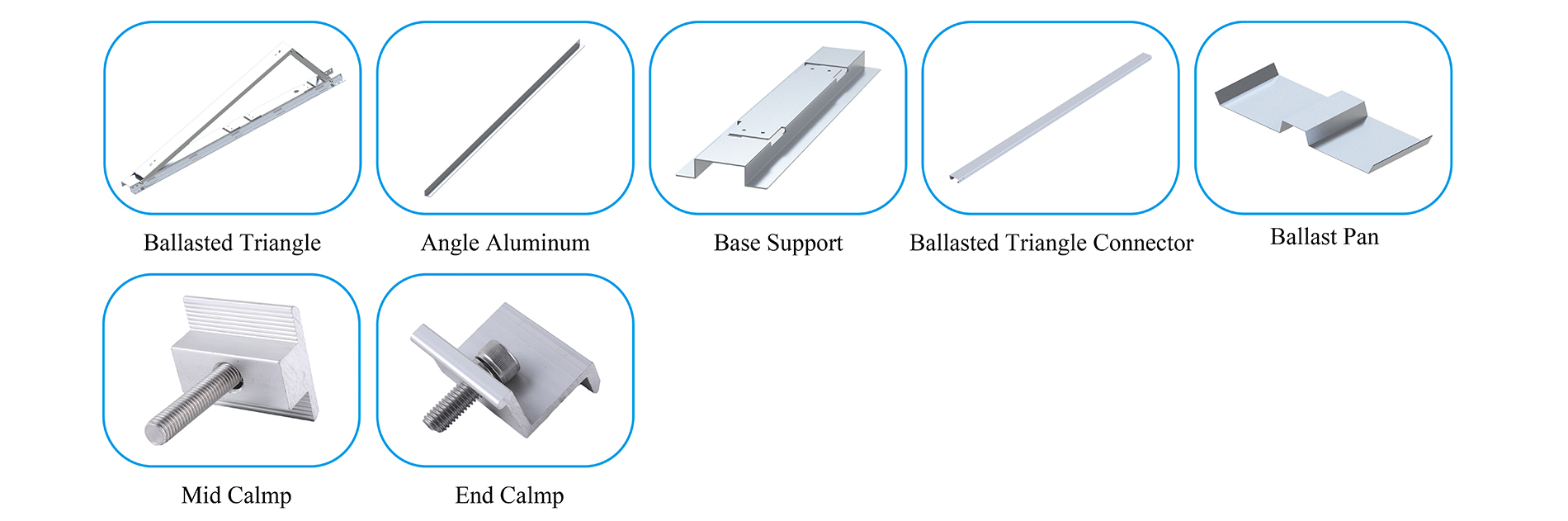 Ballasted Triangle

Angle Aluminum

Base Support

Ballasted Triangle Connector

Ballast Pan

Mid Calmp

End Calmp